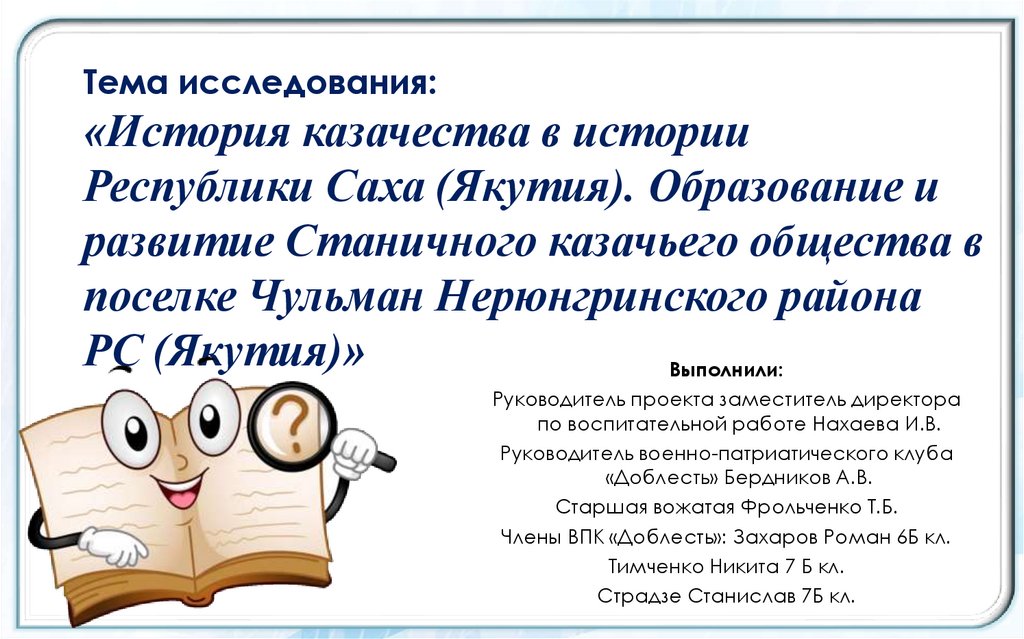 Тема исследования:

«История казачества в истории Республики Саха (Якутия). Образование и развитие Станичного казачьего общества в поселке Чульман Нерюнгринского района РС (Якутия)»

Выполнили:

Руководитель проекта заместитель директора по воспитательной работе Нахаева И.В.

Руководитель военно-патриатического клуба «Доблесть» Бердников А.В.

Старшая вожатая Фрольченко Т.Б.

Члены ВПК «Доблесть»: Захаров Роман 6Б кл.

Тимченко Никита 7 Б кл.

Страдзе Станислав 7Б кл.